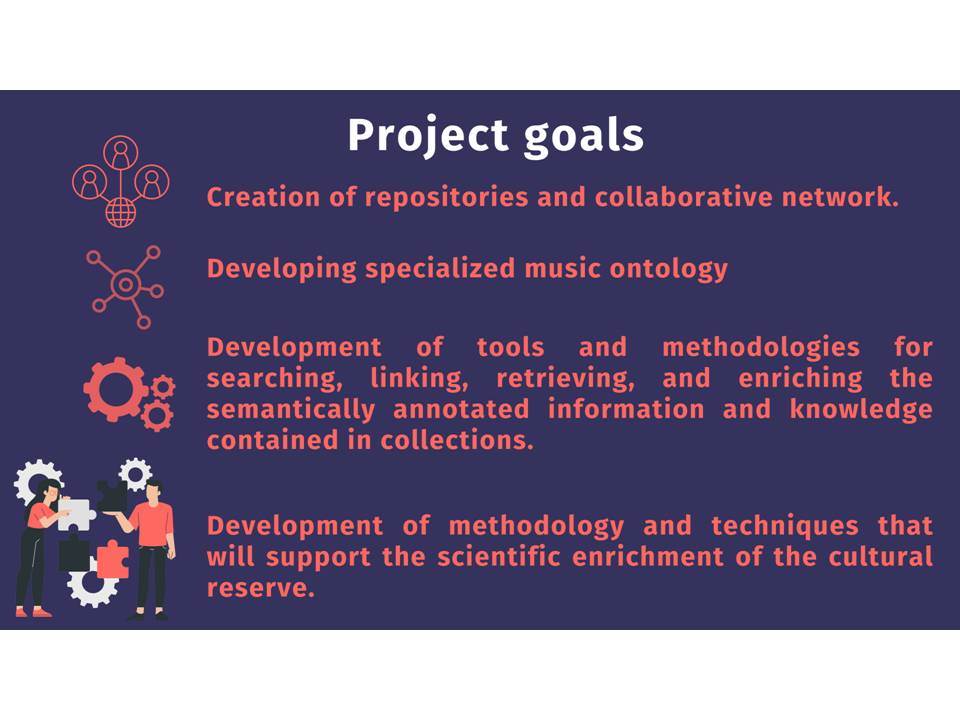 Project goals

Creation of repositories and collaborative network.

Developing specialized music ontology

Development of tools and methodologies for searching, linking, retrieving, and enriching the semantically annotated information and knowledge contained in collections.

Development of methodology and techniques that will support the scientific enrichment of the cultural reserve.